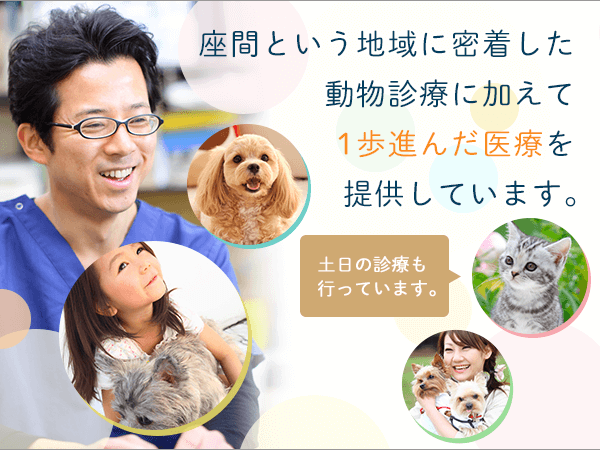 座間という地域に密着した
動物診療に加えて
1歩進んだ医療を
提供しています。

土日の診療も
行っています。